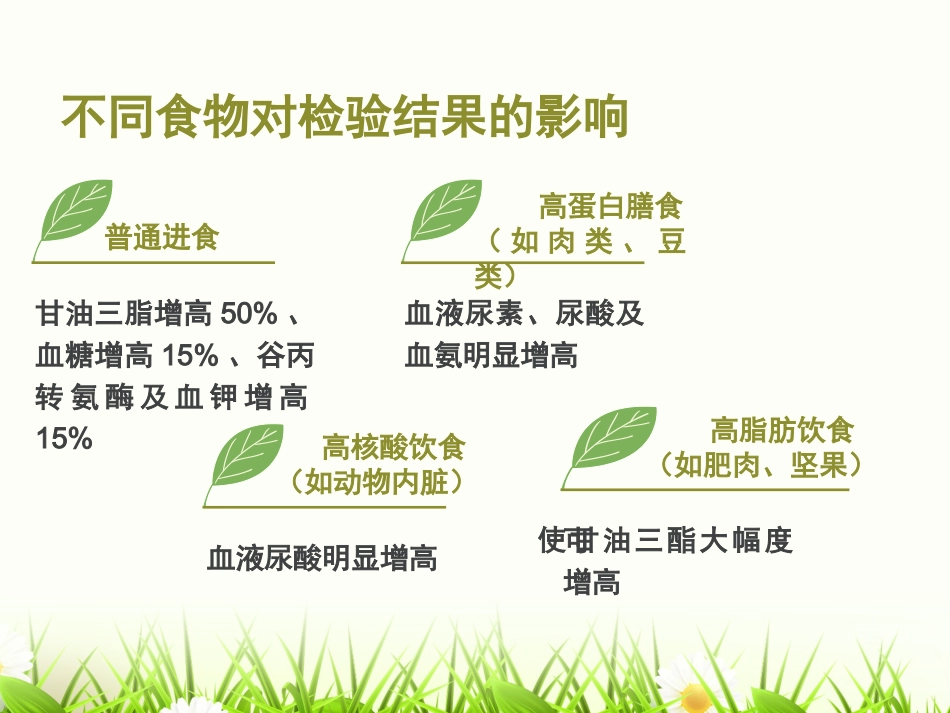 不同食物对检验结果的影响

普通进食

甘油三脂增高 50% 、血糖增高 15% 、谷丙转氨酶及血钾增高 15%

高蛋白膳食（如肉类、豆类）

血液尿素、尿酸及血氨明显增高

高核酸饮食（如动物内脏）

血液尿酸明显增高

高脂肪饮食（如肥肉、坚果）

使甘油三酯大幅度增高